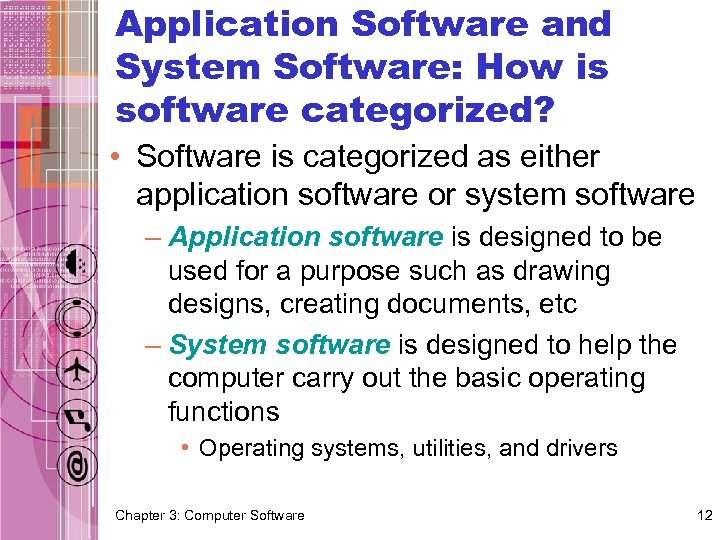 Application Software and System Software: How is software categorized?

• Software is categorized as either application software or system software

– Application software is designed to be used for a purpose such as drawing designs, creating documents, etc

– System software is designed to help the computer carry out the basic operating functions

• Operating systems, utilities, and drivers

Chapter 3: Computer Software

12